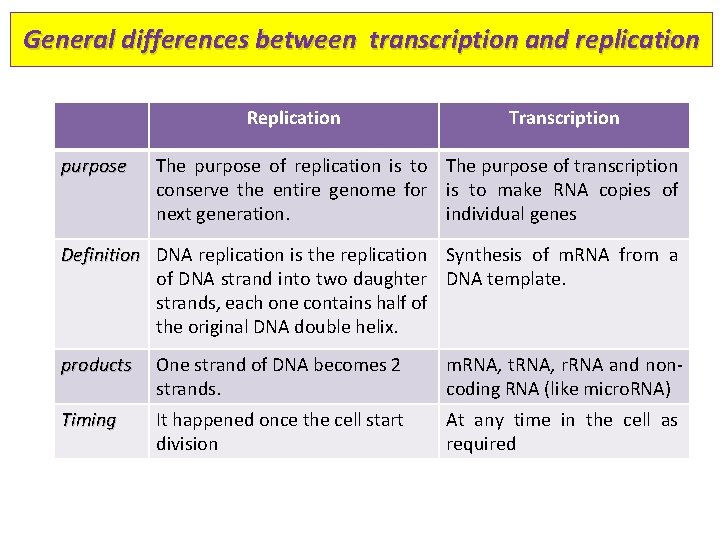 General differences between transcription and replication

| | Replication | Transcription |
|---|---|---|
| purpose | The purpose of replication is to conserve the entire genome for next generation. | The purpose of transcription is to make RNA copies of individual genes |
| Definition | DNA replication is the replication of DNA strand into two daughter strands, each one contains half of the original DNA double helix. | Synthesis of mRNA from a DNA template. |
| products | One strand of DNA becomes 2 strands. | mRNA, tRNA, rRNA and non-coding RNA (like microRNA) |
| Timing | It happened once the cell start division | At any time in the cell as required |